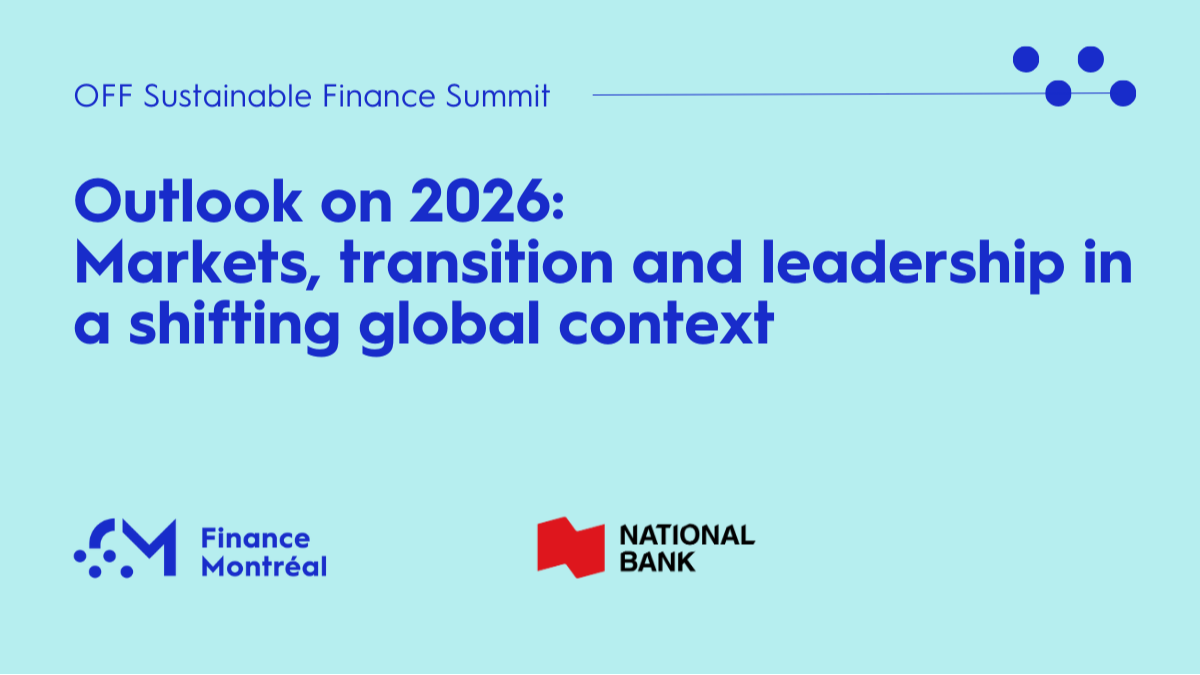 OFF Sustainable Finance Summit

Outlook on 2026:
Markets, transition and leadership in a shifting global context

Finance Montréal

NATIONAL BANK